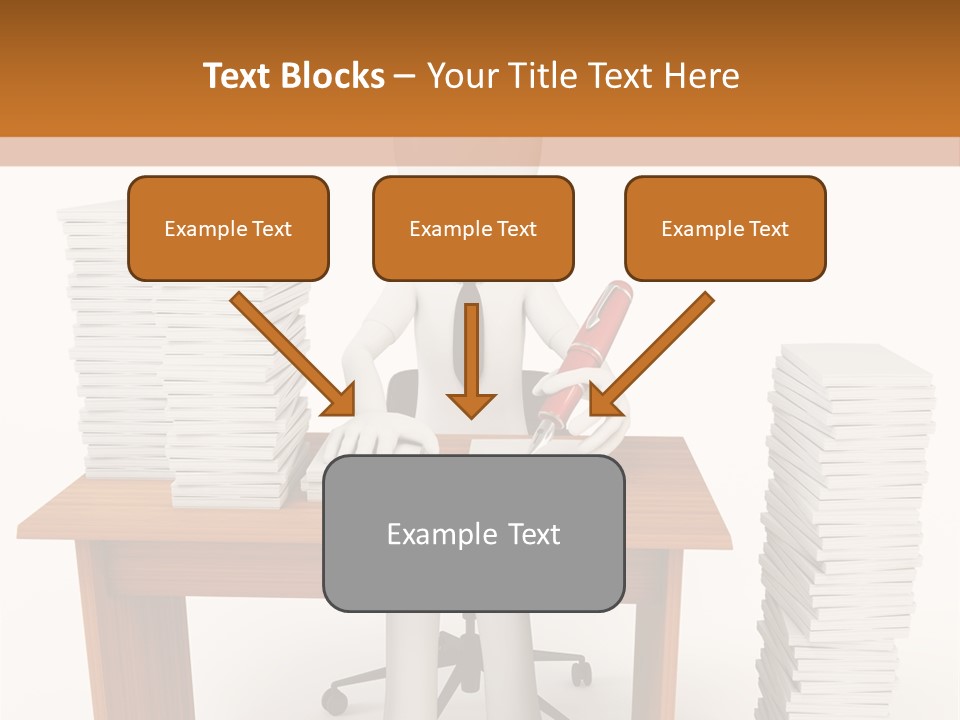 Text Blocks – Your Title Text Here

Example Text

Example Text

Example Text

Example Text